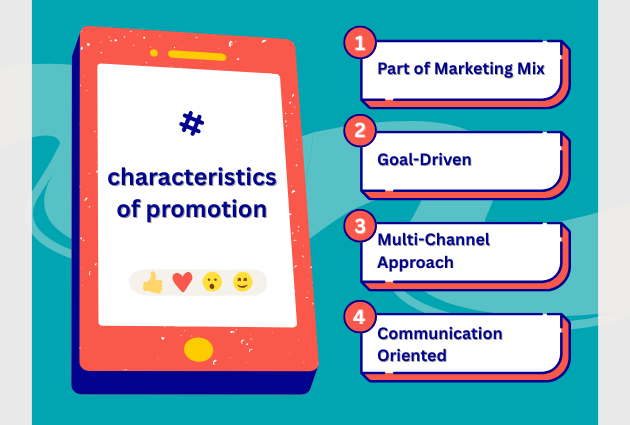 #

characteristics of promotion

1 Part of Marketing Mix

2 Goal-Driven

3 Multi-Channel Approach

4 Communication Oriented